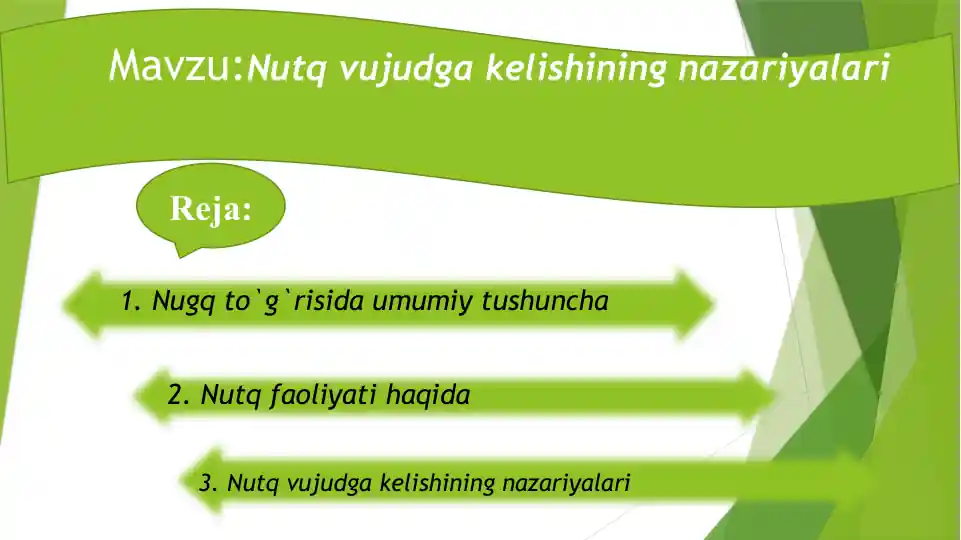 Mavzu:Nutq vujudga kelishining nazariyalari

Reja:

1. Nugq to`g`risida umumiy tushuncha

2. Nutq faoliyati haqida

3. Nutq vujudga kelishining nazariyalari